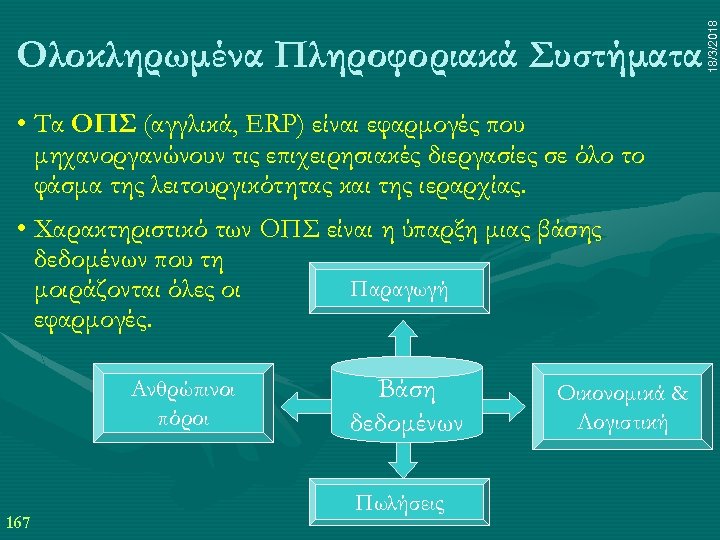 Ολοκληρωμένα Πληροφοριακά Συστήματα

18/3/2018

• Τα ΟΠΣ (αγγλικά, ERP) είναι εφαρμογές που μηχανοργανώνουν τις επιχειρησιακές διεργασίες σε όλο το φάσμα της λειτουργικότητας και της ιεραρχίας.

• Χαρακτηριστικό των ΟΠΣ είναι η ύπαρξη μιας βάσης δεδομένων που τη μοιράζονται όλες οι εφαρμογές.

Παραγωγή

Ανθρώπινοι πόροι

Βάση δεδομένων

Οικονομικά & Λογιστική

Πωλήσεις

167